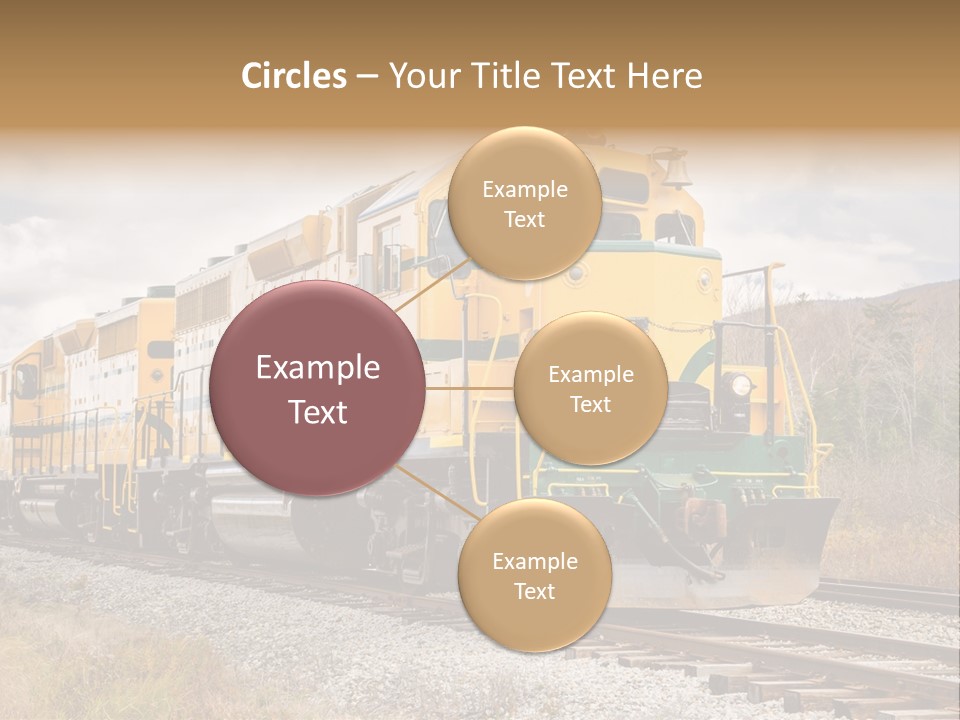 Circles – Your Title Text Here

Example Text

Example Text

Example Text

Example Text